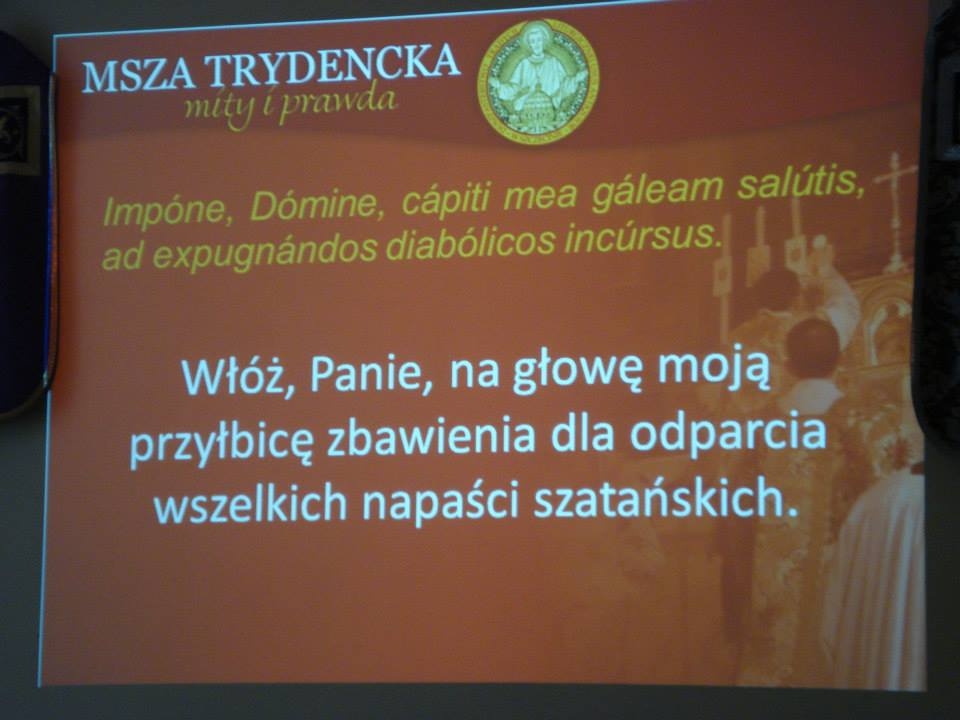 MSZA TRYDENCKA
mity i prawda

Impóne, Dómine, cápiti mea gáleam salútis, ad expugnándos diabólicos incúrsus.

Włóż, Panie, na głowę moją przyłbicę zbawienia dla odparcia wszelkich napaści szatańskich.